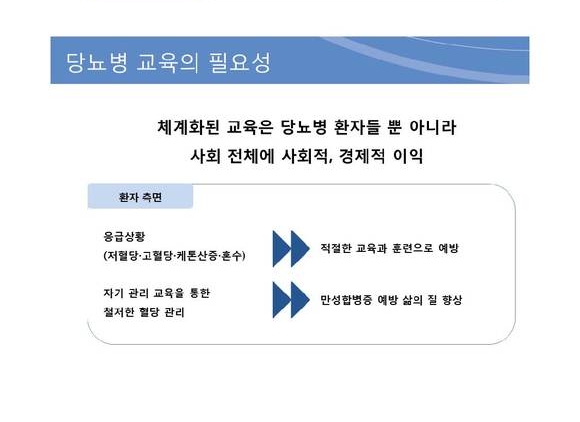 당뇨병 교육의 필요성

체계화된 교육은 당뇨병 환자들 뿐 아니라
사회 전체에 사회적, 경제적 이익

환자 측면

응급상황
(저혈당·고혈당·케톤산증·혼수)

적절한 교육과 훈련으로 예방

자기 관리 교육을 통한
철저한 혈당 관리

만성합병증 예방 삶의 질 향상